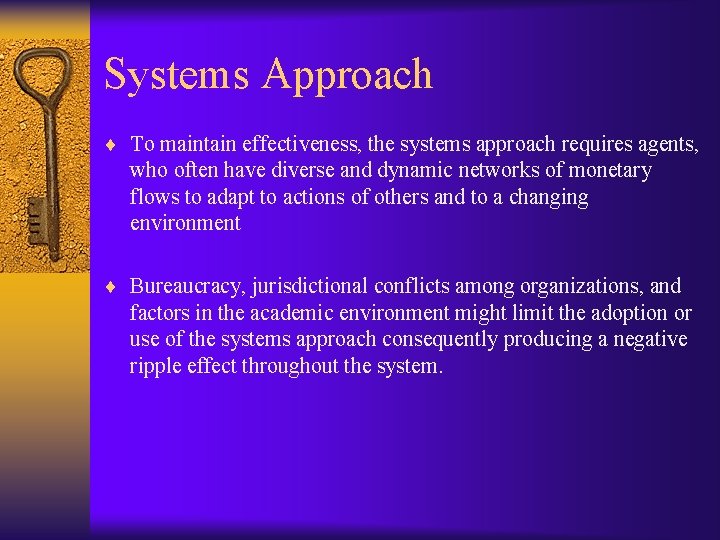 Systems Approach

♦ To maintain effectiveness, the systems approach requires agents, who often have diverse and dynamic networks of monetary flows to adapt to actions of others and to a changing environment

♦ Bureaucracy, jurisdictional conflicts among organizations, and factors in the academic environment might limit the adoption or use of the systems approach consequently producing a negative ripple effect throughout the system.